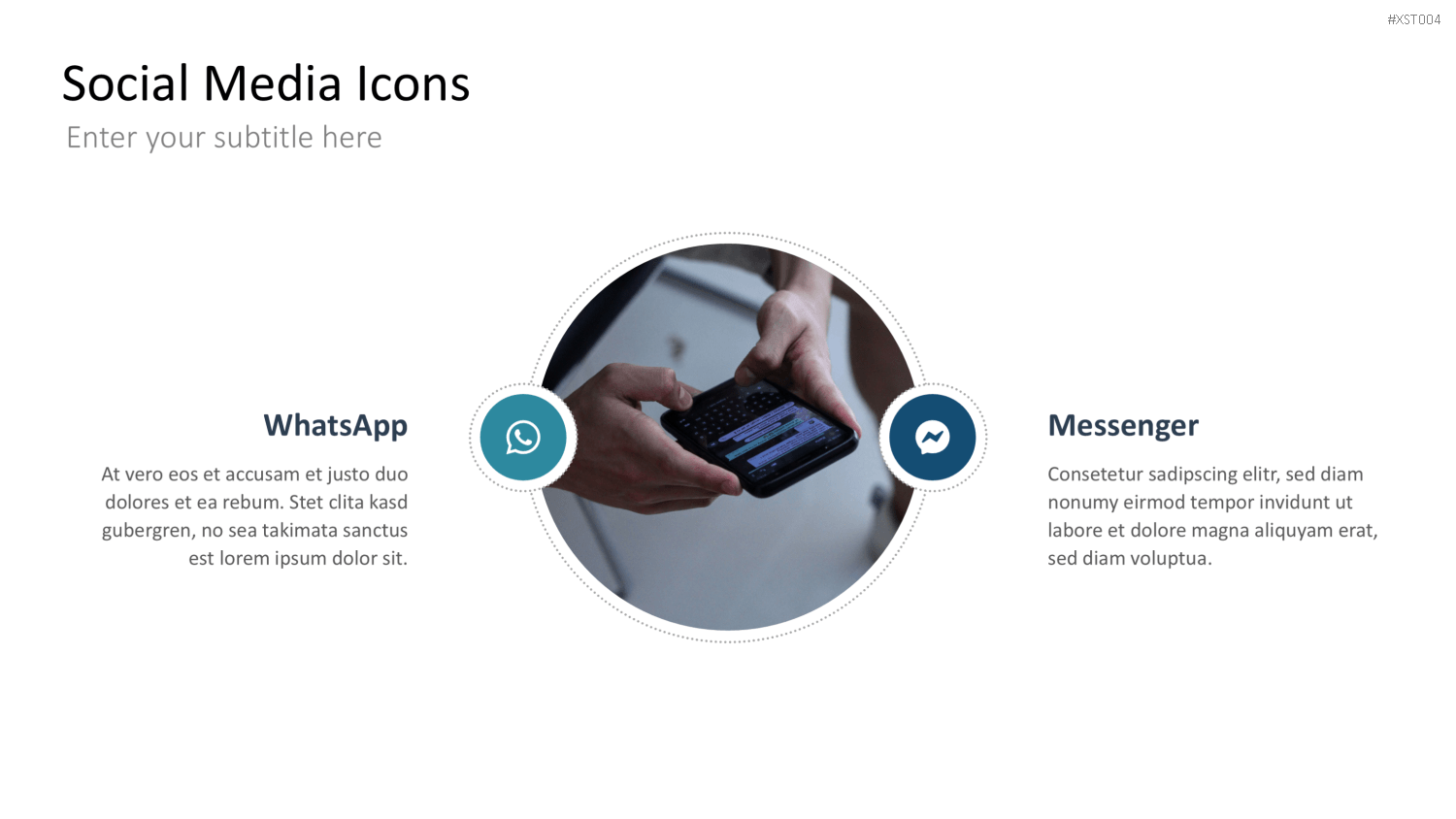 #XST004

Social Media Icons

Enter your subtitle here

WhatsApp

At vero eos et accusam et justo duo dolores et ea rebum. Stet clita kasd gubergren, no sea takimata sanctus est lorem ipsum dolor sit.

Messenger

Consetetur sadipscing elitr, sed diam nonumy eirmod tempor invidunt ut labore et dolore magna aliquyam erat, sed diam voluptua.